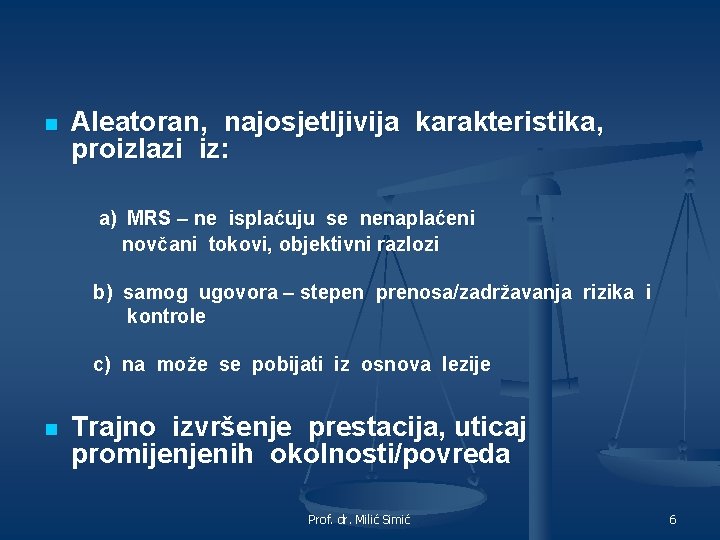 Aleatoran, najosjetljivija karakteristika, proizlazi iz:

a) MRS – ne isplaćuju se nenaplaćeni novčani tokovi, objektivni razlozi

b) samog ugovora – stepen prenosa/zadržavanja rizika i kontrole

c) na može se pobijati iz osnova lezije

Trajno izvršenje prestacija, uticaj promijenjenih okolnosti/povreda

Prof. dr. Milić Simić

6